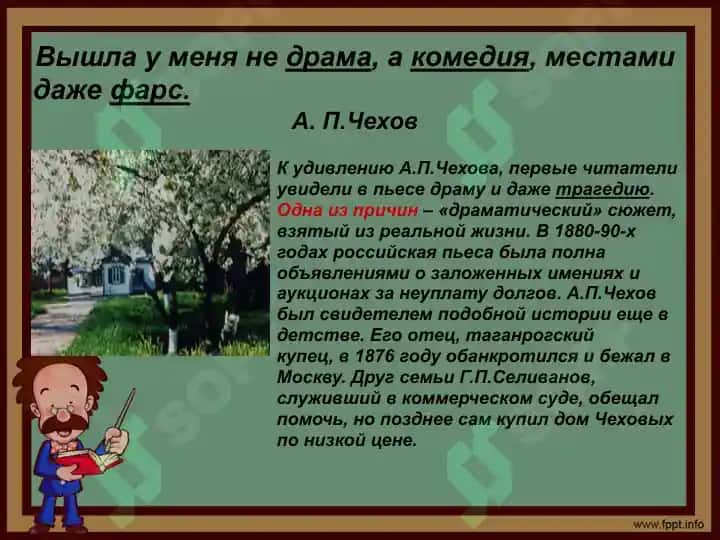 Вышла у меня не драма, а комедия, местами даже фарс.

А. П.Чехов

К удивлению А.П.Чехова, первые читатели увидели в пьесе драму и даже трагедию. Одна из причин – «драматический» сюжет, взятый из реальной жизни. В 1880-90-х годах российская пьеса была полна объявлениями о заложенных имениях и аукционах за неуплату долгов. А.П.Чехов был свидетелем подобной истории еще в детстве. Его отец, таганрогский купец, в 1876 году обанкротился и бежал в Москву. Друг семьи Г.П.Селиванов, служивший в коммерческом суде, обещал помочь, но позднее сам купил дом Чеховых по низкой цене.

www.fppt.info